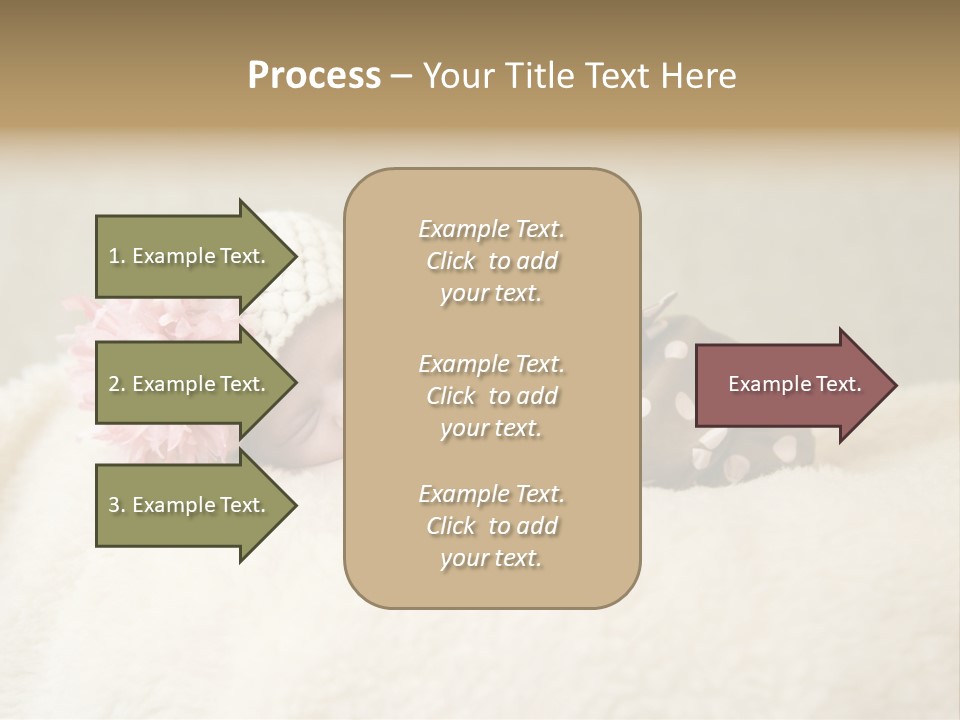 Process – Your Title Text Here

1. Example Text.

2. Example Text.

3. Example Text.

Example Text. Click to add your text.

Example Text. Click to add your text.

Example Text. Click to add your text.

Example Text.